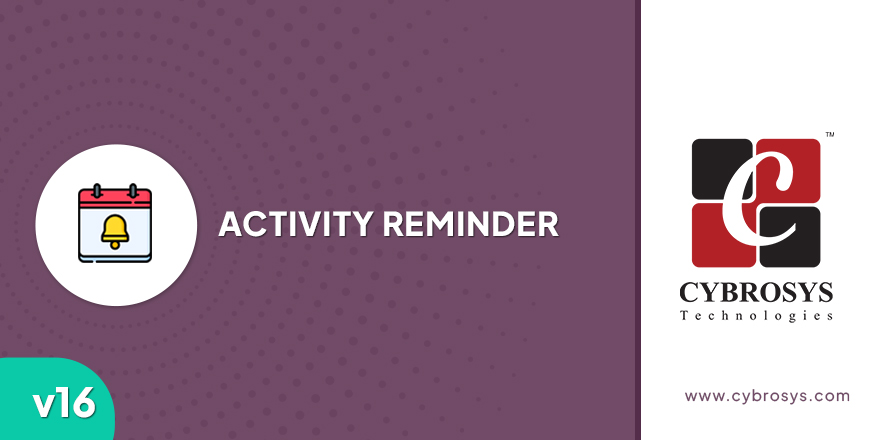 ACTIVITY REMINDER

v16

™

CYBROSYS
Technologies

www.cybrosys.com